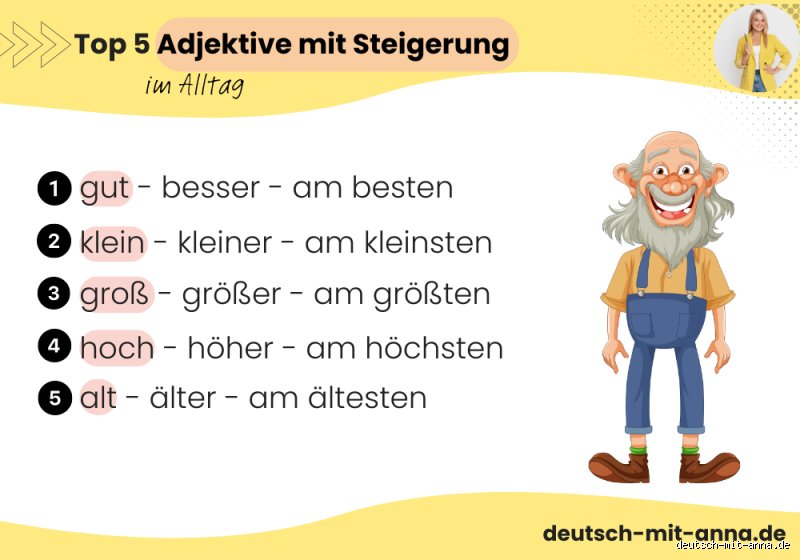 Top 5 Adjektive mit Steigerung
im Alltag

1 gut - besser - am besten
2 klein - kleiner - am kleinsten
3 groß - größer - am größten
4 hoch - höher - am höchsten
5 alt - älter - am ältesten

deutsch-mit-anna.de
deutsch-mit-anna.de